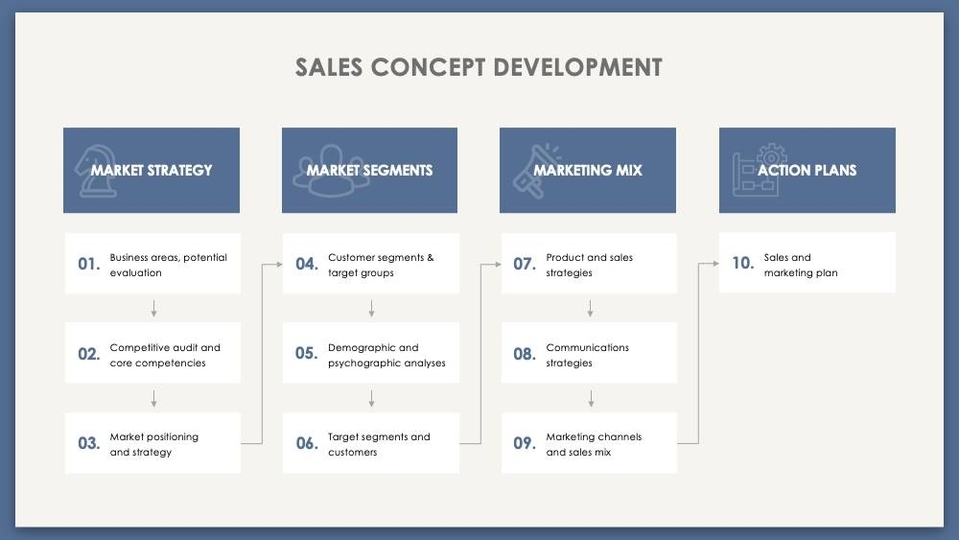 SALES CONCEPT DEVELOPMENT

MARKET STRATEGY

01. Business areas, potential evaluation

02. Competitive audit and core competencies

03. Market positioning and strategy

MARKET SEGMENTS

04. Customer segments & target groups

05. Demographic and psychographic analyses

06. Target segments and customers

MARKETING MIX

07. Product and sales strategies

08. Communications strategies

09. Marketing channels and sales mix

ACTION PLANS

10. Sales and marketing plan